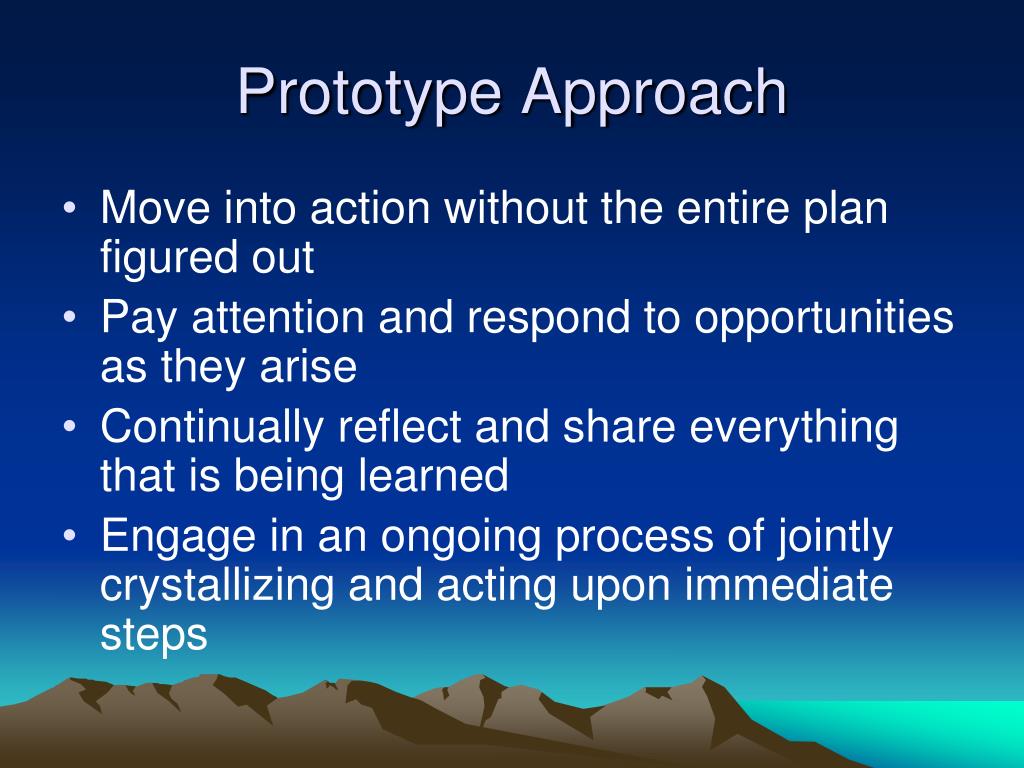 Prototype Approach

• Move into action without the entire plan figured out
• Pay attention and respond to opportunities as they arise
• Continually reflect and share everything that is being learned
• Engage in an ongoing process of jointly crystallizing and acting upon immediate steps